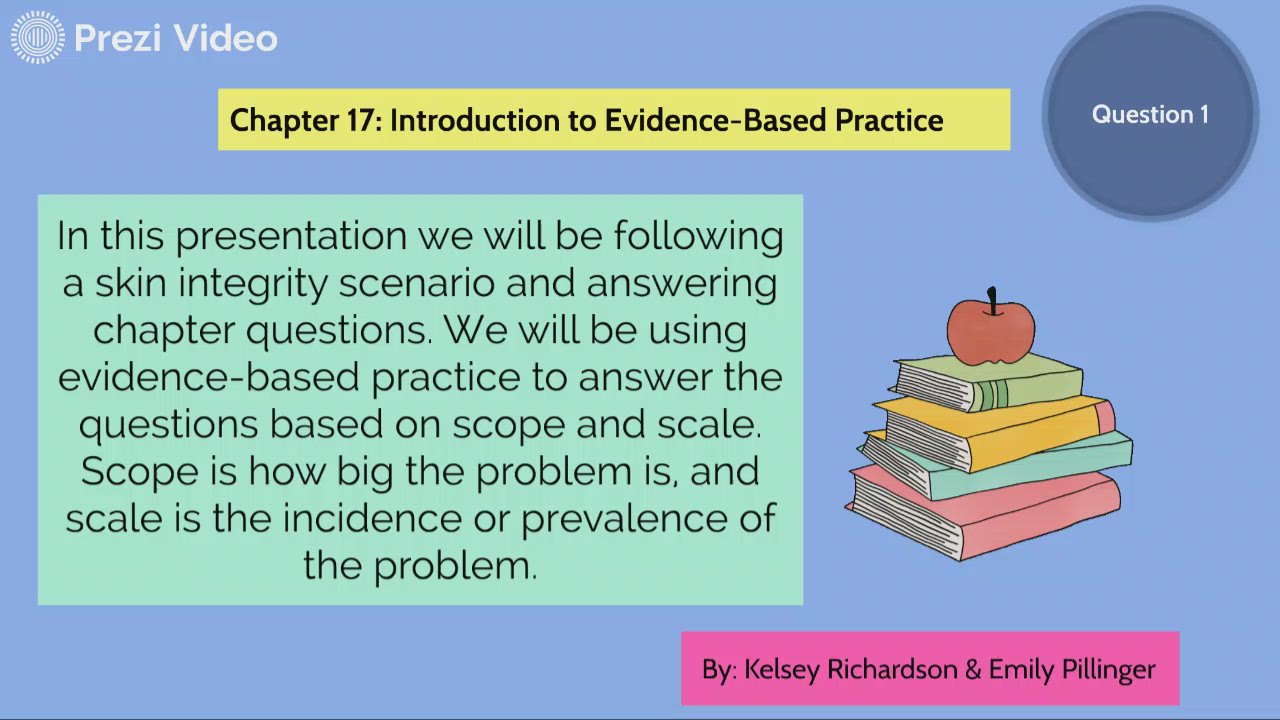 Prezi Video

Chapter 17: Introduction to Evidence-Based Practice

Question 1

In this presentation we will be following a skin integrity scenario and answering chapter questions. We will be using evidence-based practice to answer the questions based on scope and scale. Scope is how big the problem is, and scale is the incidence or prevalence of the problem.

By: Kelsey Richardson & Emily Pillinger